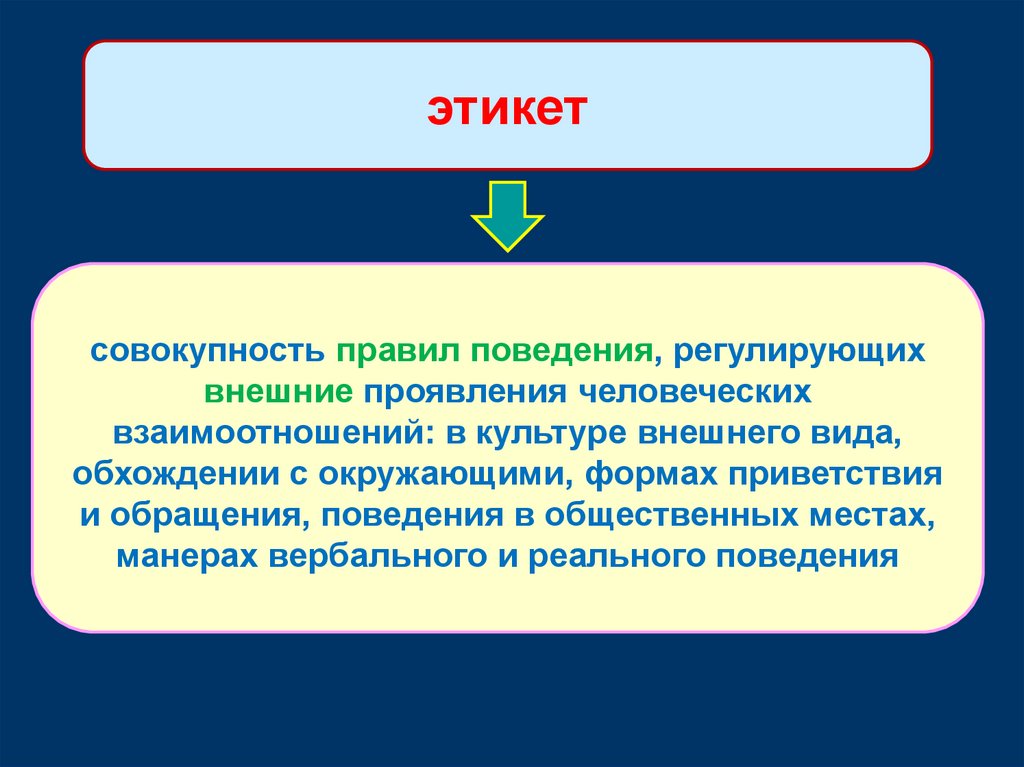 этикет

совокупность правил поведения, регулирующих внешние проявления человеческих взаимоотношений: в культуре внешнего вида, обхождении с окружающими, формах приветствия и обращения, поведения в общественных местах, манерах вербального и реального поведения